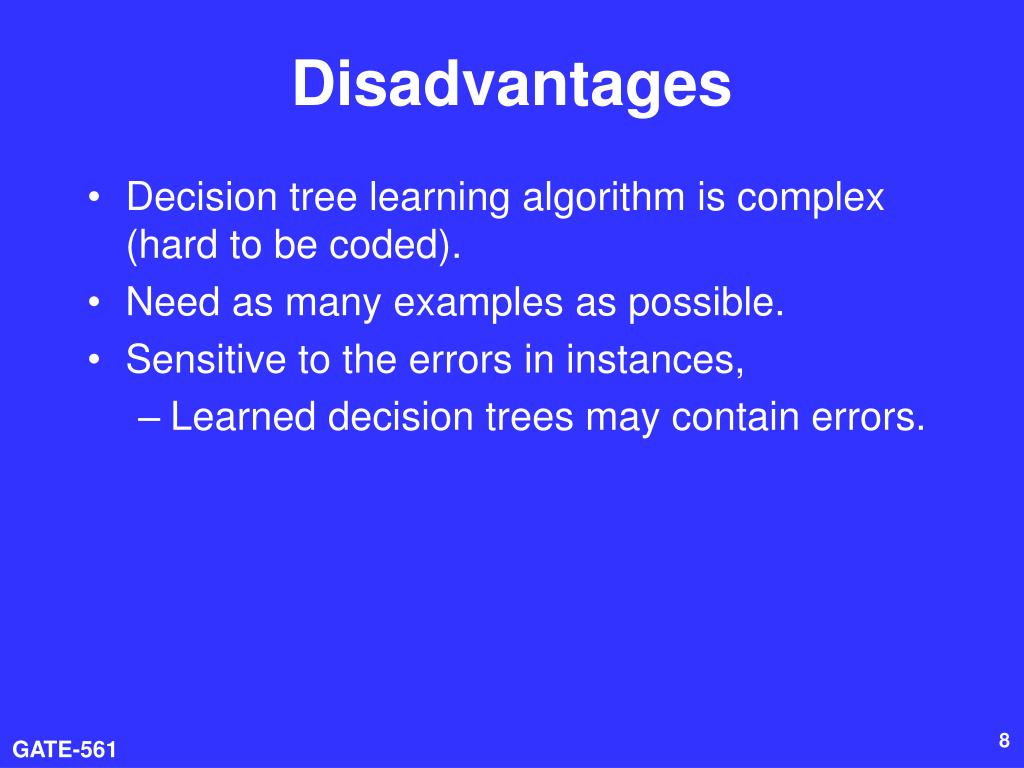 Disadvantages

• Decision tree learning algorithm is complex (hard to be coded).
• Need as many examples as possible.
• Sensitive to the errors in instances,
– Learned decision trees may contain errors.

GATE-561

8